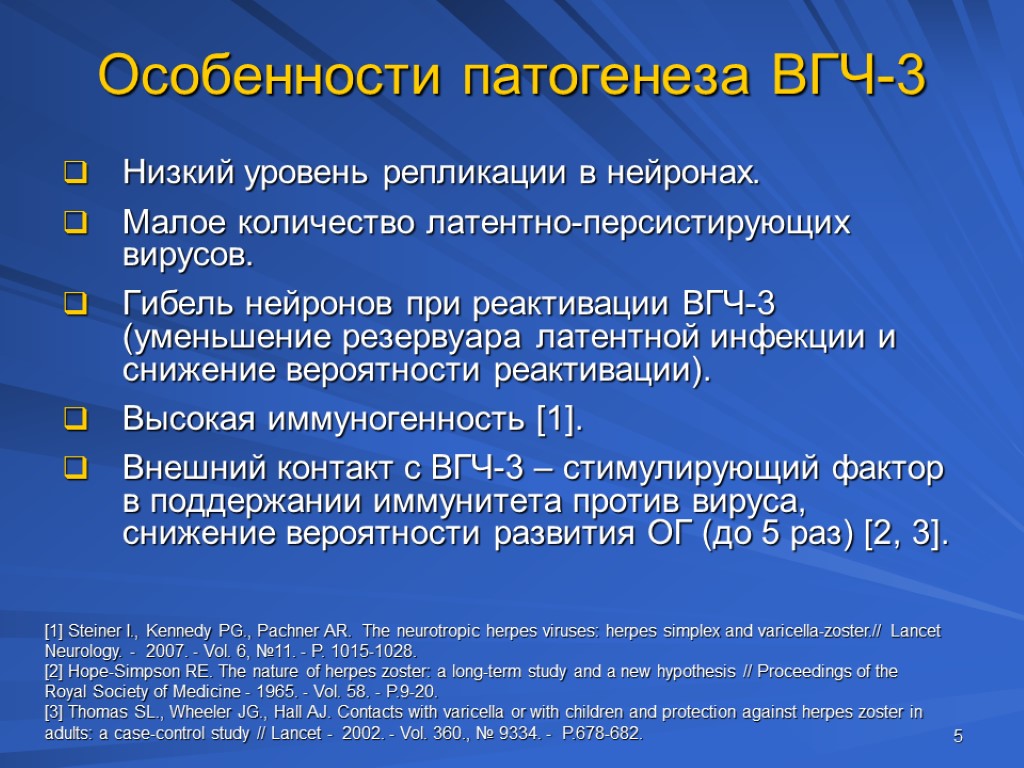 Особенности патогенеза ВГЧ-3

Низкий уровень репликации в нейронах.

Малое количество латентно-персистирующих вирусов.

Гибель нейронов при реактивации ВГЧ-3 (уменьшение резервуара латентной инфекции и снижение вероятности реактивации).

Высокая иммуногенность [1].

Внешний контакт с ВГЧ-3 – стимулирующий фактор в поддержании иммунитета против вируса, снижение вероятности развития ОГ (до 5 раз) [2, 3].

[1] Steiner I., Kennedy PG., Pachner AR. The neurotropic herpes viruses: herpes simplex and varicella-zoster.// Lancet Neurology. - 2007. - Vol. 6, №11. - P. 1015-1028.
[2] Hope-Simpson RE. The nature of herpes zoster: a long-term study and a new hypothesis // Proceedings of the Royal Society of Medicine - 1965. - Vol. 58. - P.9-20.
[3] Thomas SL., Wheeler JG., Hall AJ. Contacts with varicella or with children and protection against herpes zoster in adults: a case-control study // Lancet - 2002. - Vol. 360., № 9334. - P.678-682.

5